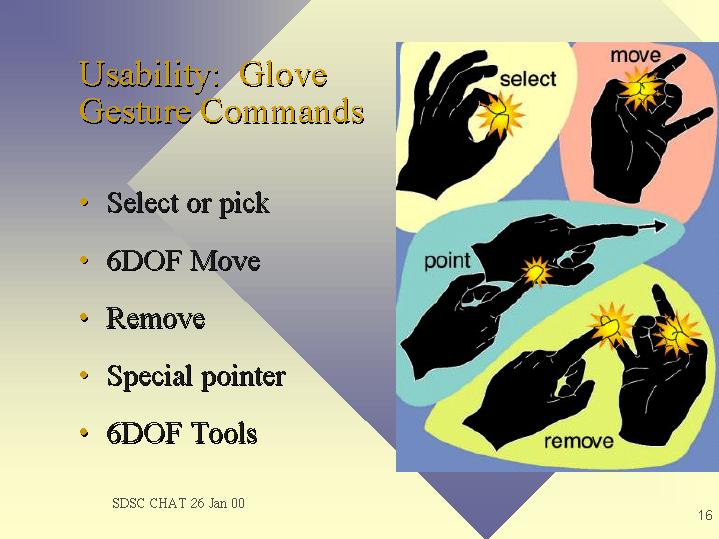 Usability: Glove Gesture Commands

• Select or pick
• 6DOF Move
• Remove
• Special pointer
• 6DOF Tools

select

move

point

remove

SDSC CHAT 26 Jan 00

16